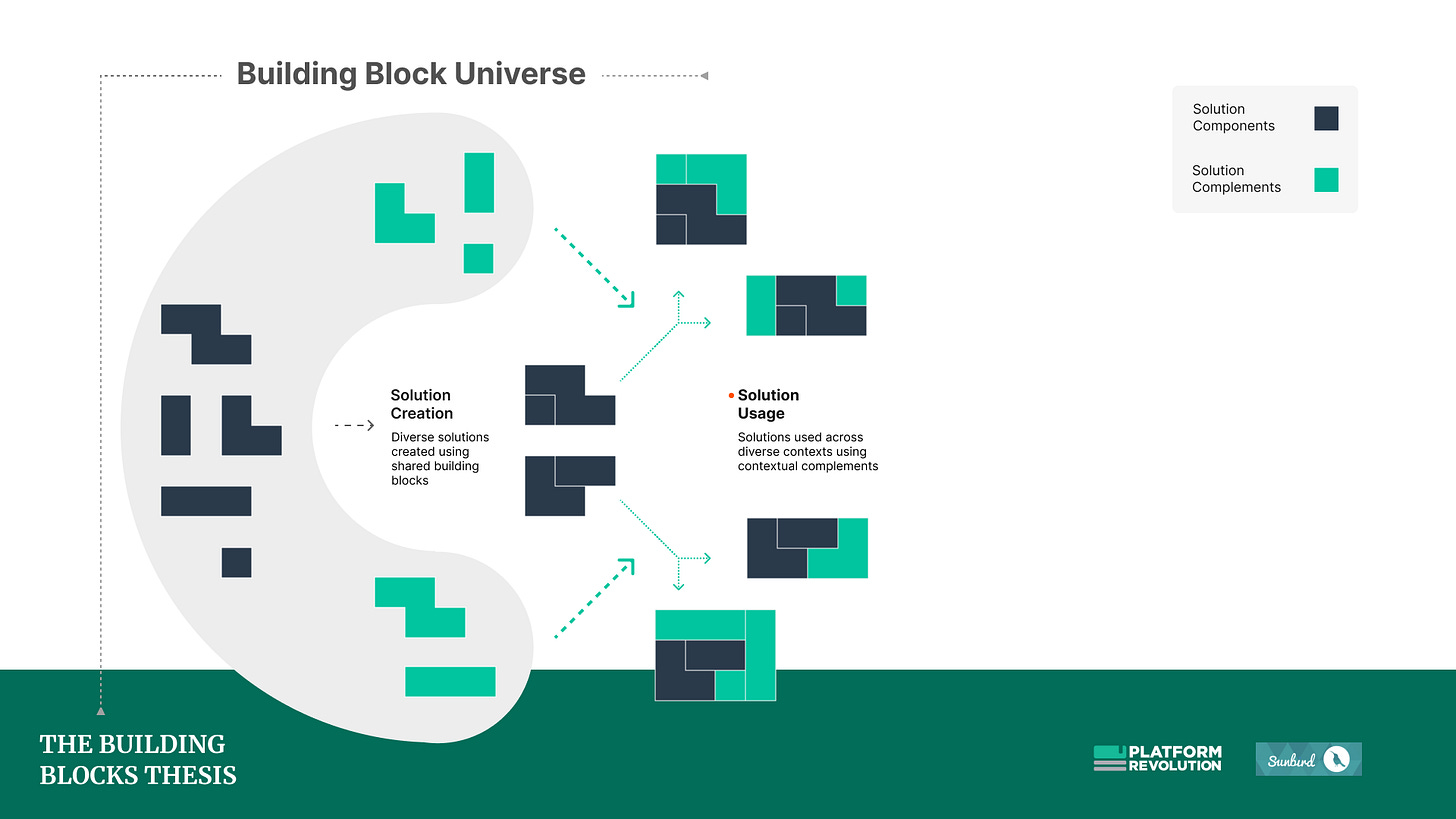 Building Block Universe

Solution Components

Solution Complements

Solution Creation

Diverse solutions created using shared building blocks

Solution Usage

Solutions used across diverse contexts using contextual complements

THE BUILDING BLOCKS THESIS

PLATFORM REVOLUTION

Sunbird